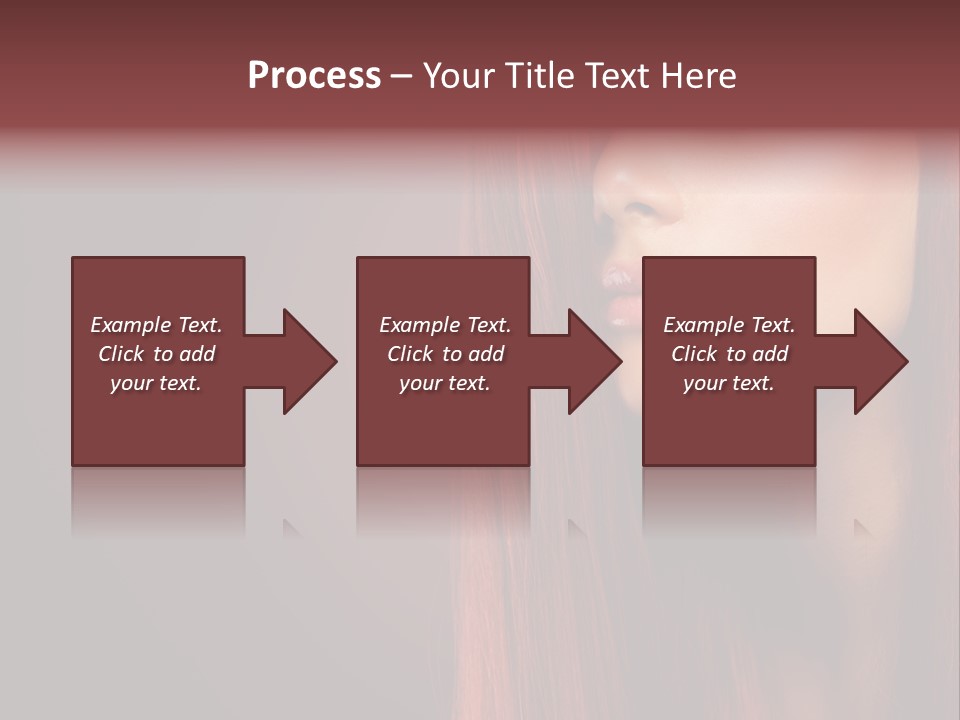 Process – Your Title Text Here

Example Text. Click to add your text.

Example Text. Click to add your text.

Example Text. Click to add your text.